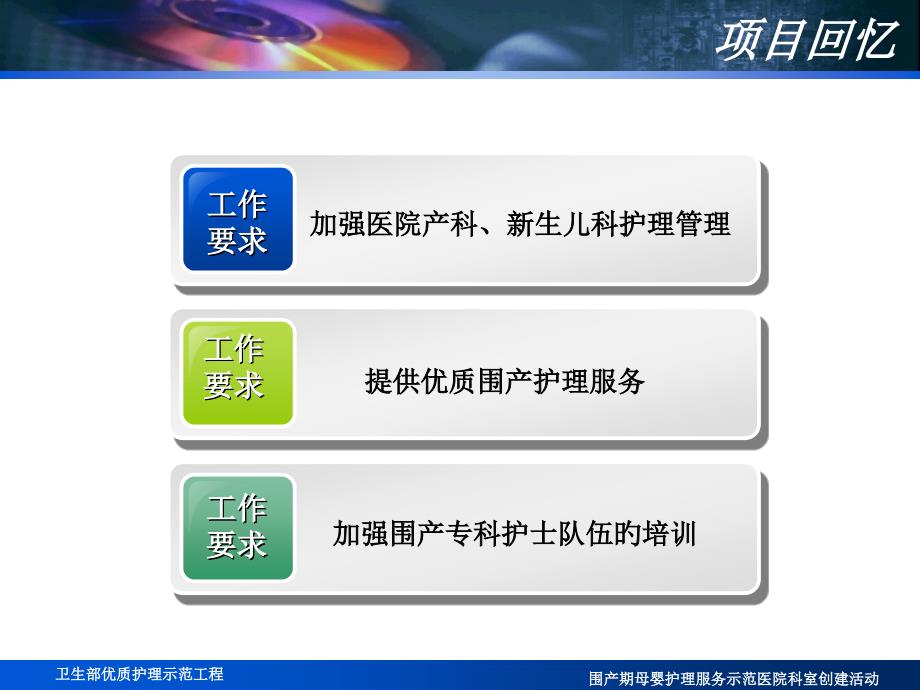 项目回忆

工作要求

加强医院产科、新生儿科护理管理

工作要求

提供优质围产护理服务

工作要求

加强围产专科护士队伍的培训

卫生部优质护理示范工程

围产期母婴护理服务示范医院科室创建活动